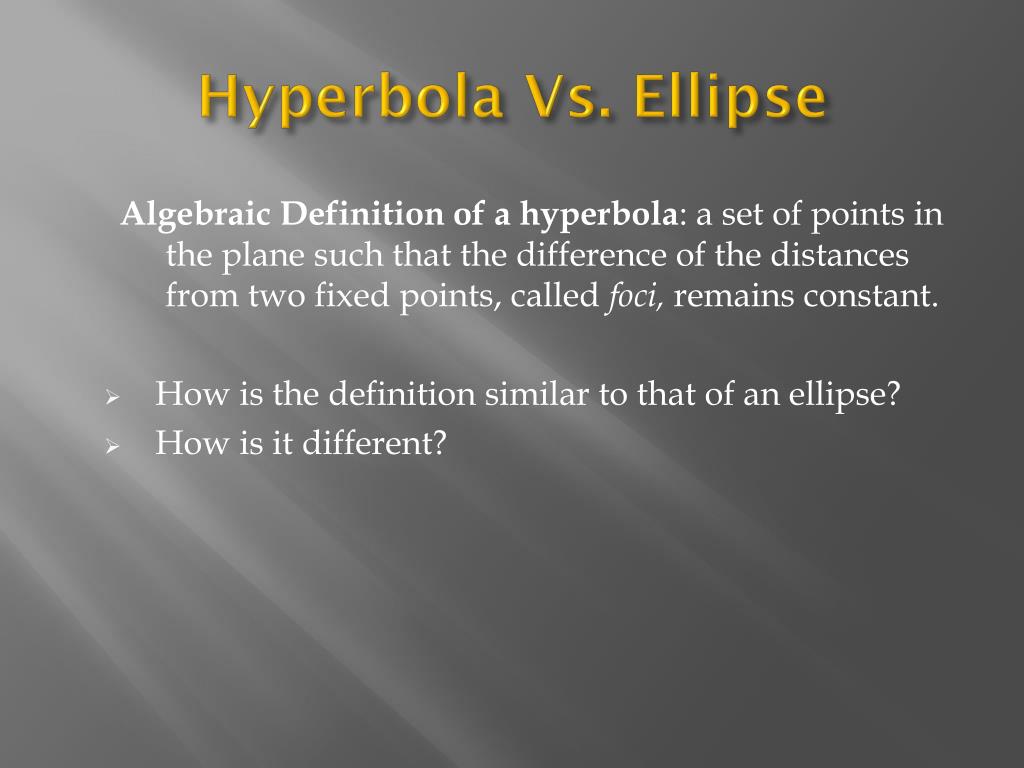 Hyperbola Vs. Ellipse

Algebraic Definition of a hyperbola: a set of points in the plane such that the difference of the distances from two fixed points, called foci, remains constant.

➢ How is the definition similar to that of an ellipse?
➢ How is it different?